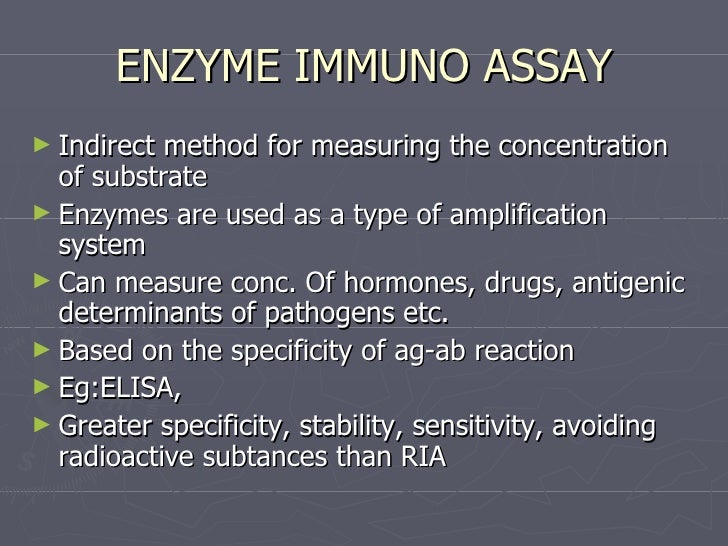 ENZYME IMMUNO ASSAY

► Indirect method for measuring the concentration of substrate
► Enzymes are used as a type of amplification system
► Can measure conc. Of hormones, drugs, antigenic determinants of pathogens etc.
► Based on the specificity of ag-ab reaction
► Eg:ELISA,
► Greater specificity, stability, sensitivity, avoiding radioactive subtances than RIA